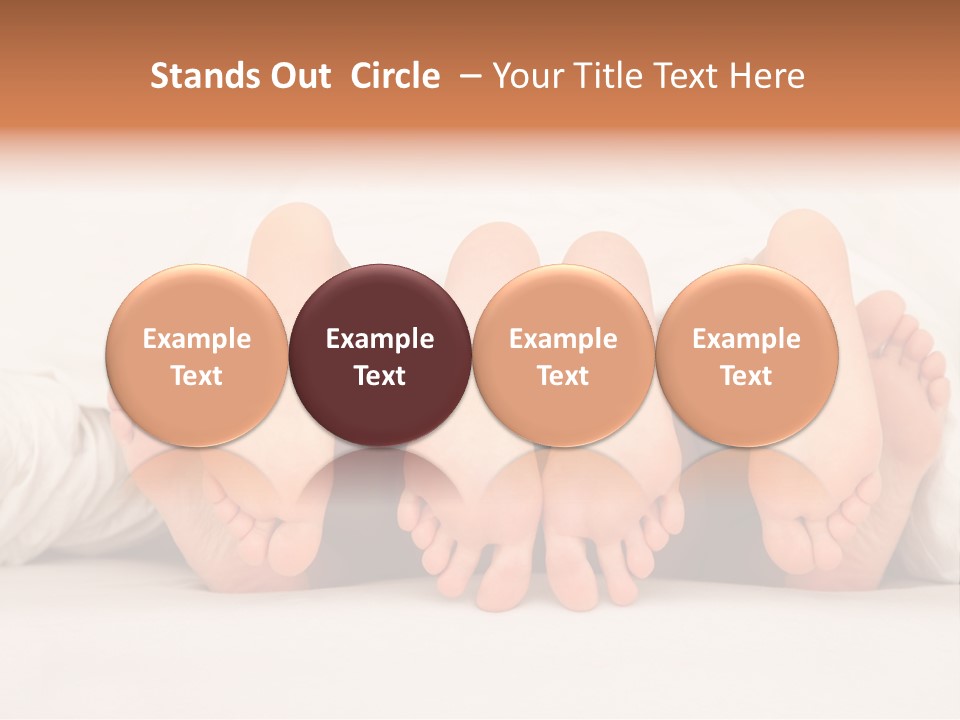 Stands Out Circle – Your Title Text Here

Example Text

Example Text

Example Text

Example Text